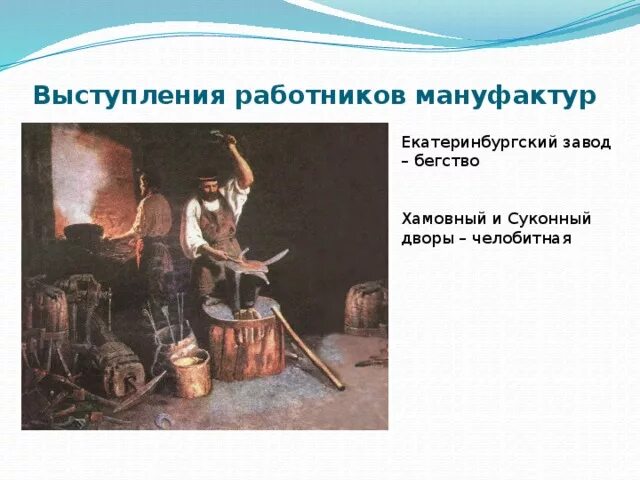 Выступления работников мануфактур

Екатеринбургский завод – бегство

Хамовный и Суконный дворы – челобитная